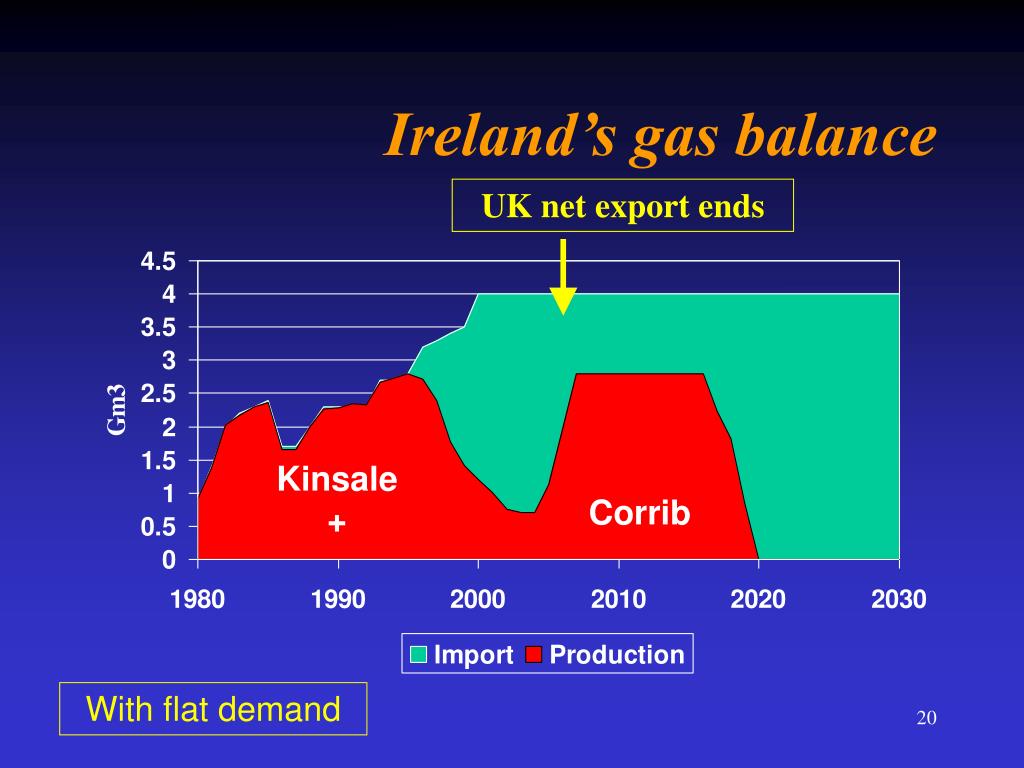 Ireland's gas balance

UK net export ends

4.5
4
3.5
3
2.5
2
1.5
1
0.5
0

Gm3

Kinsale
+

Corrib

1980 1990 2000 2010 2020 2030

Import Production

With flat demand

20